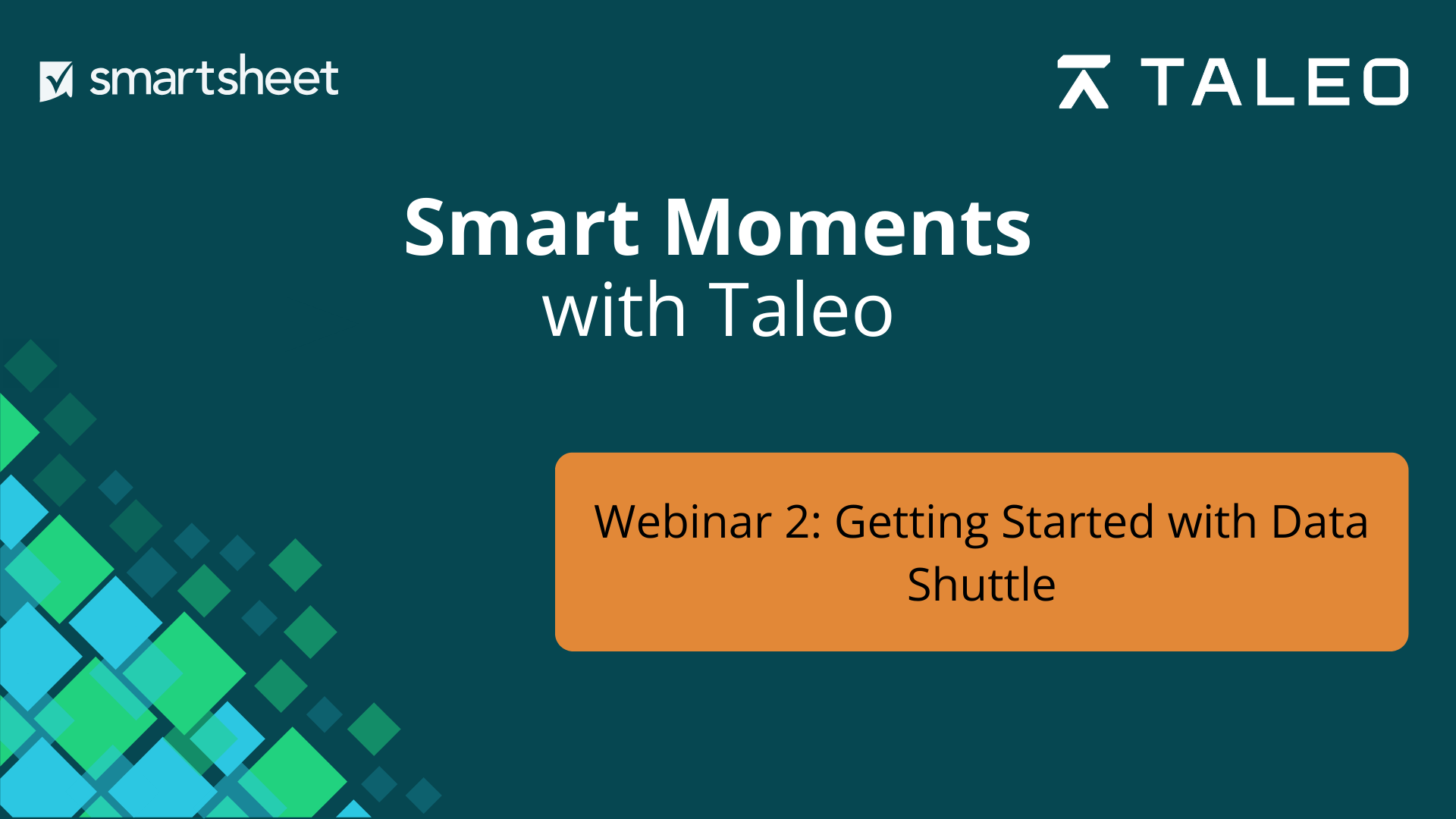 smartsheet

TALEO

Smart Moments
with Taleo

Webinar 2: Getting Started with Data Shuttle